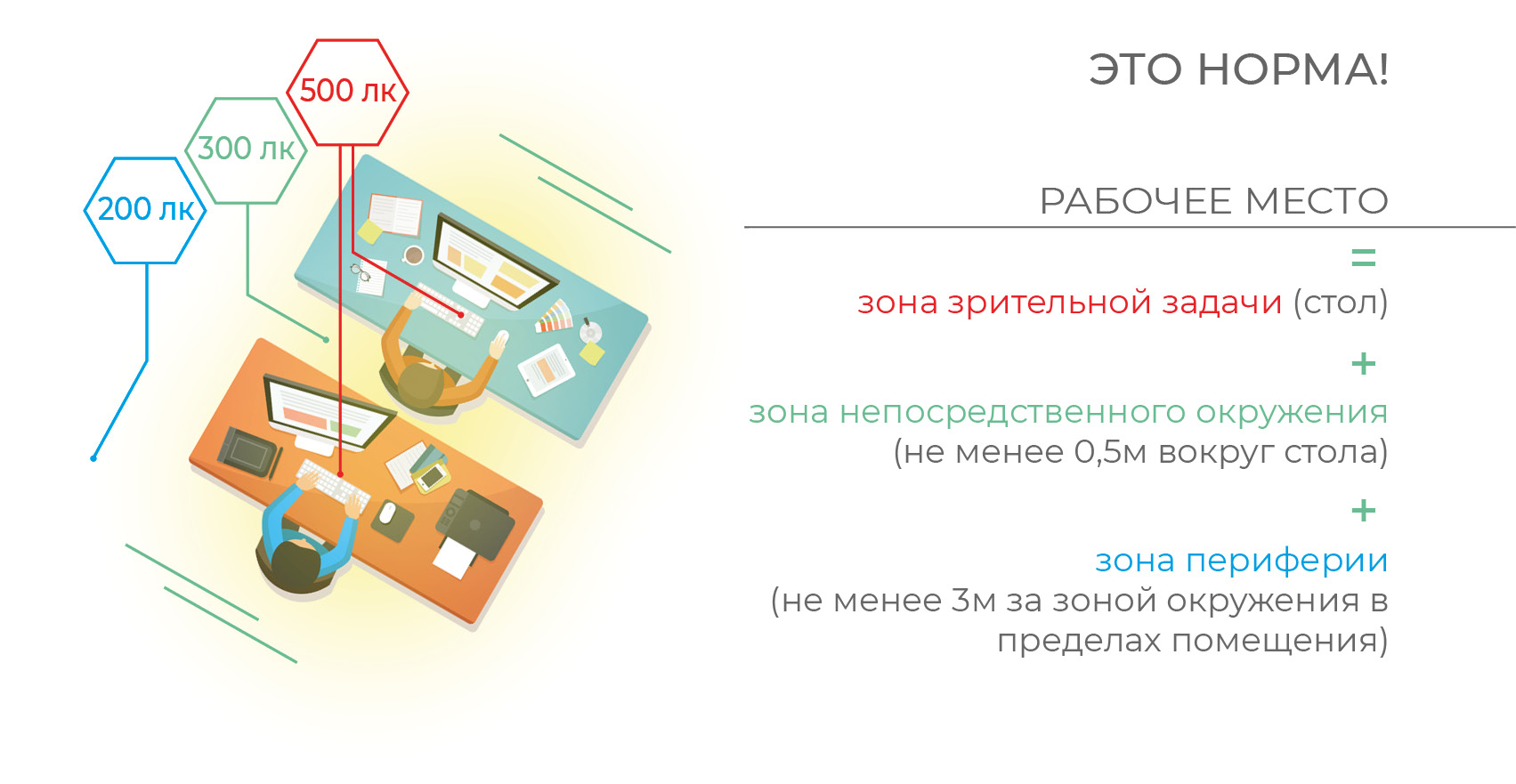 500 лк

300 лк

200 лк

ЭТО НОРМА!

РАБОЧЕЕ МЕСТО

=

зона зрительной задачи (стол)

+

зона непосредственного окружения (не менее 0,5м вокруг стола)

+

зона периферии (не менее 3м за зоной окружения в пределах помещения)